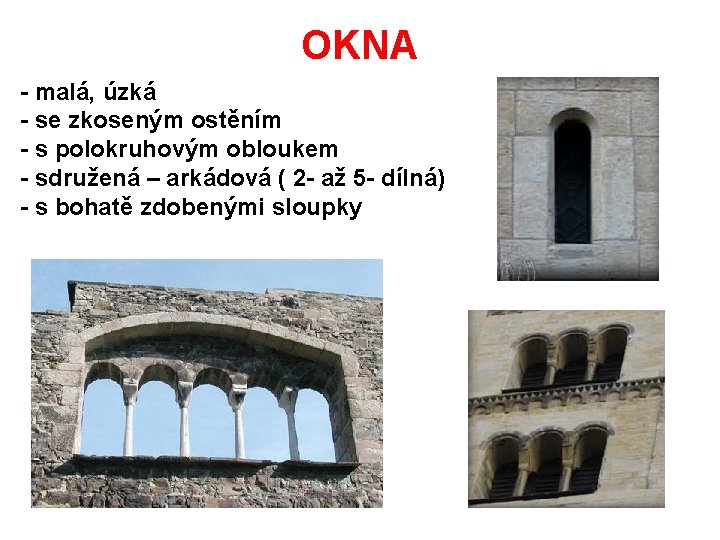 OKNA

- malá, úzká
- se zkoseným ostěním
- s polokruhovým obloukem
- sdružená – arkádová ( 2- až 5- dílná)
- s bohatě zdobenými sloupky